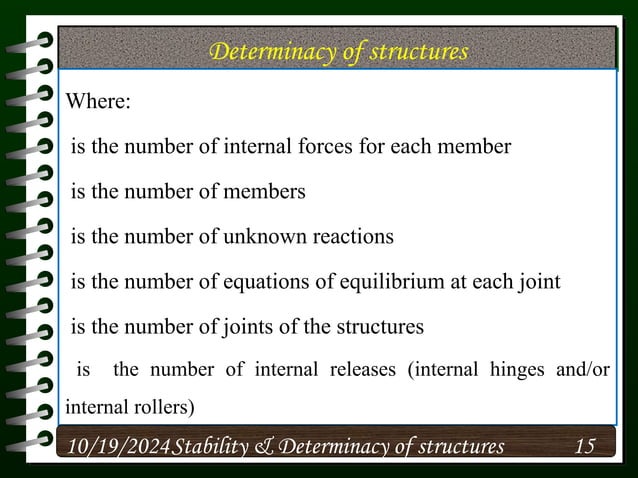 Determinacy of structures

Where:

is the number of internal forces for each member

is the number of members

is the number of unknown reactions

is the number of equations of equilibrium at each joint

is the number of joints of the structures

is the number of internal releases (internal hinges and/or internal rollers)

10/19/2024 Stability & Determinacy of structures 15